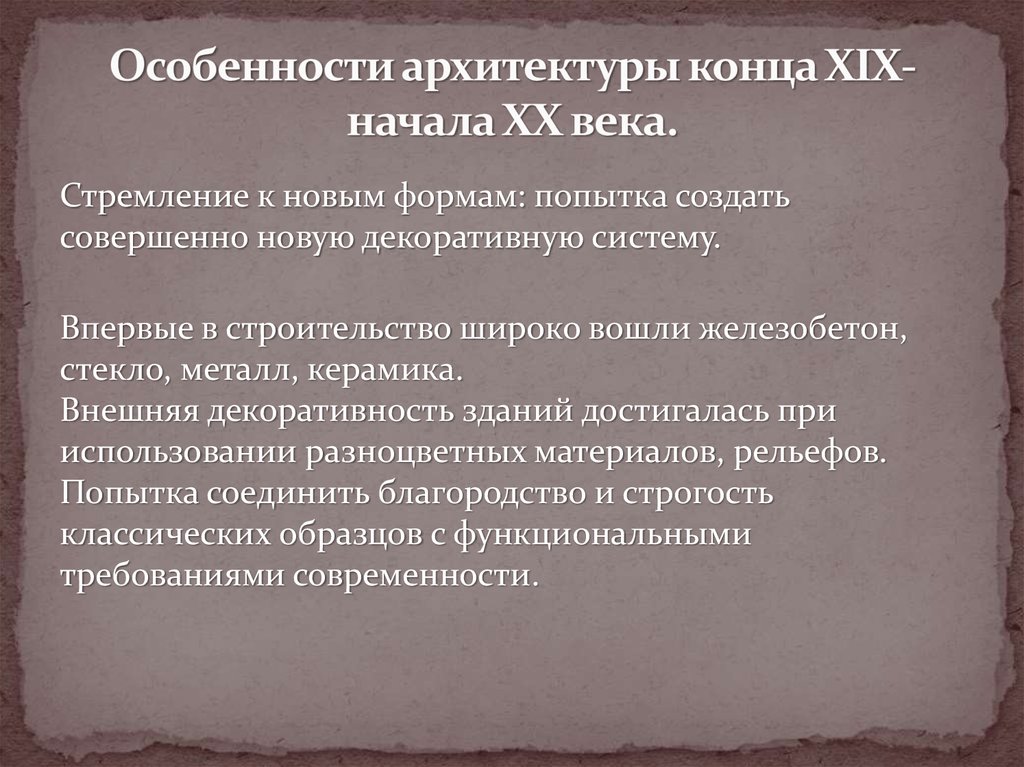 Особенности архитектуры конца XIX-начала XX века.

Стремление к новым формам: попытка создать совершенно новую декоративную систему.

Впервые в строительство широко вошли железобетон, стекло, металл, керамика.
Внешняя декоративность зданий достигалась при использовании разноцветных материалов, рельефов.
Попытка соединить благородство и строгость классических образцов с функциональными требованиями современности.